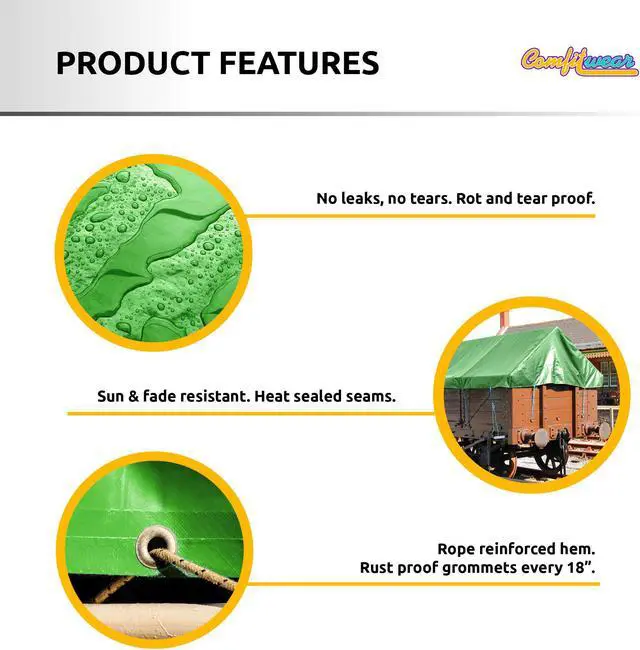 PRODUCT FEATURES

Comfitwear

No leaks, no tears. Rot and tear proof.

Sun & fade resistant. Heat sealed seams.

Rope reinforced hem.
Rust proof grommets every 18".